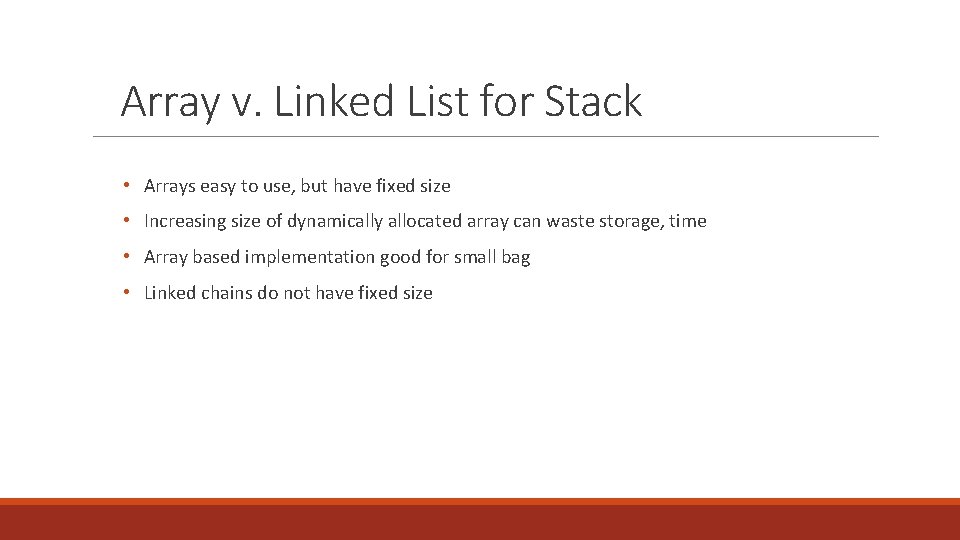 Array v. Linked List for Stack

• Arrays easy to use, but have fixed size

• Increasing size of dynamically allocated array can waste storage, time

• Array based implementation good for small bag

• Linked chains do not have fixed size